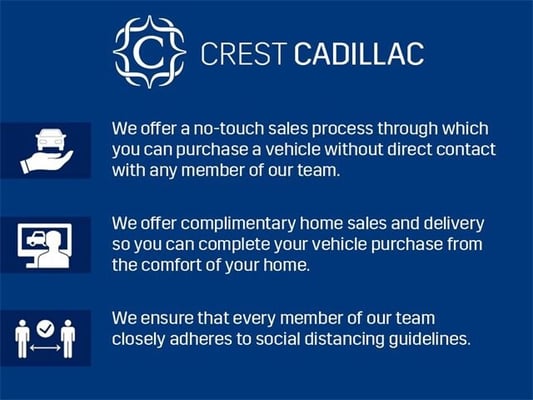 C

CREST CADILLAC

We offer a no-touch sales process through which you can purchase a vehicle without direct contact with any member of our team.

We offer complimentary home sales and delivery so you can complete your vehicle purchase from the comfort of your home.

We ensure that every member of our team closely adheres to social distancing guidelines.